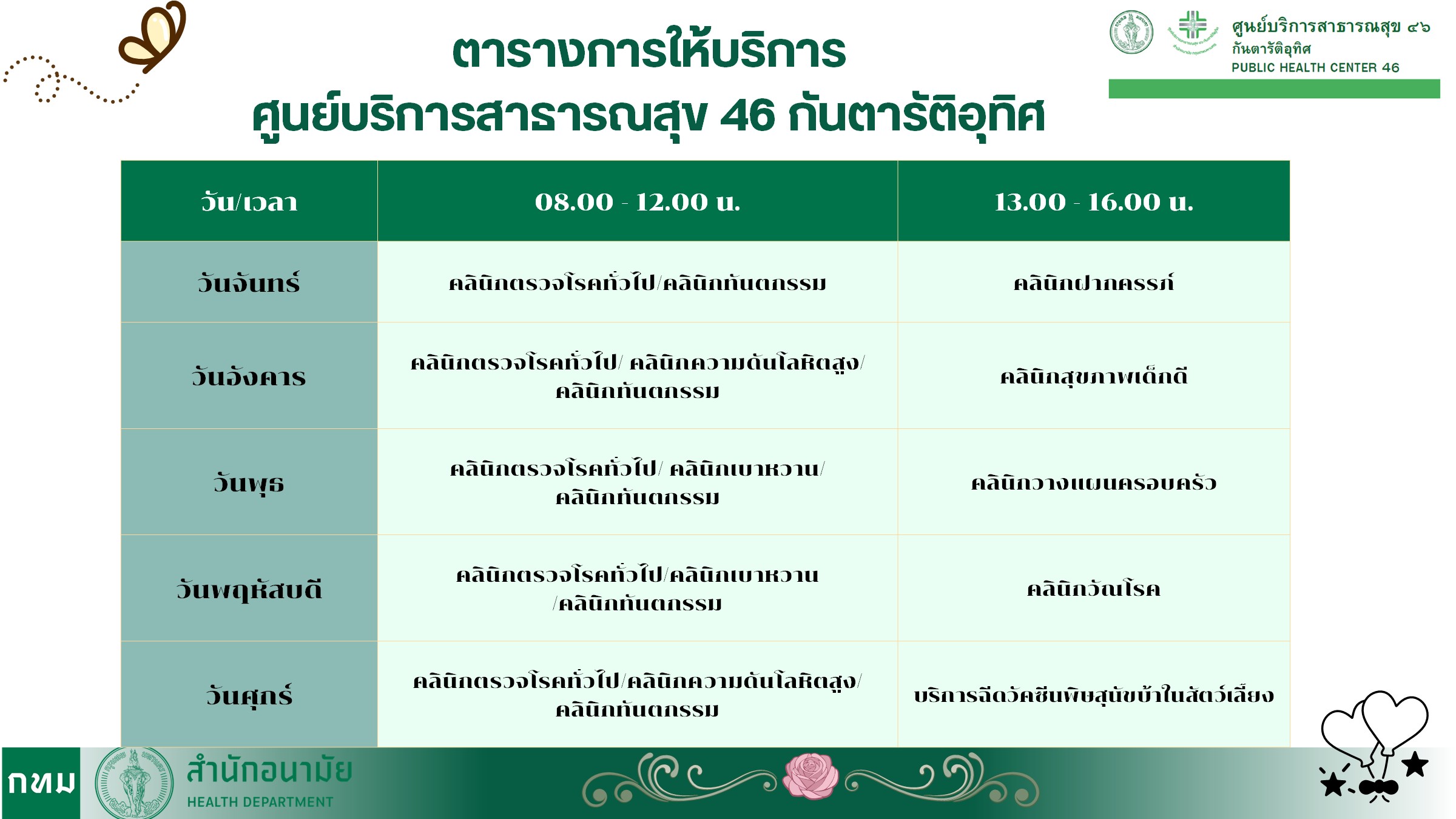 ศูนย์บริการสาธารณสุข ๔๖ กันตารัติอุทิศ
PUBLIC HEALTH CENTER 46

ตารางการให้บริการ
ศูนย์บริการสาธารณสุข 46 กันตารัติอุทิศ

| วัน/เวลา | 08.00 - 12.00 น. | 13.00 - 16.00 น. |
|---|---|---|
| วันจันทร์ | คลินิกตรวจโรคทั่วไป/คลินิกทันตกรรม | คลินิกฝากครรภ์ |
| วันอังคาร | คลินิกตรวจโรคทั่วไป/ คลินิกความดันโลหิตสูง/ คลินิกทันตกรรม | คลินิกสุขภาพเด็กดี |
| วันพุธ | คลินิกตรวจโรคทั่วไป/ คลินิกเบาหวาน/ คลินิกทันตกรรม | คลินิกวางแผนครอบครัว |
| วันพฤหัสบดี | คลินิกตรวจโรคทั่วไป/คลินิกเบาหวาน /คลินิกทันตกรรม | คลินิกวัณโรค |
| วันศุกร์ | คลินิกตรวจโรคทั่วไป/คลินิกความดันโลหิตสูง/ คลินิกทันตกรรม | บริการฉีดวัคซีนพิษสุนัขบ้าในสัตว์เลี้ยง |

กทม
สำนักอนามัย
HEALTH DEPARTMENT